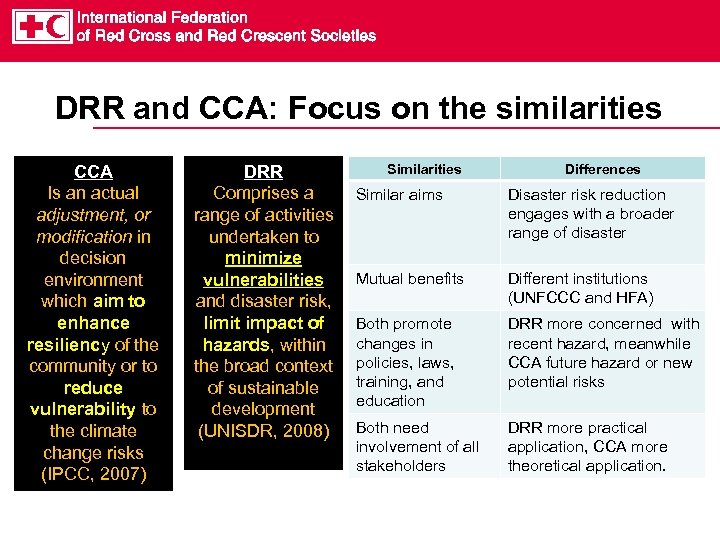 International Federation of Red Cross and Red Crescent Societies

DRR and CCA: Focus on the similarities

CCA
Is an actual adjustment, or modification in decision environment which aim to enhance resiliency of the community or to reduce vulnerability to the climate change risks (IPCC, 2007)

DRR
Comprises a range of activities undertaken to minimize vulnerabilities and disaster risk, limit impact of hazards, within the broad context of sustainable development (UNISDR, 2008)

| Similarities | Differences |
|---|---|
| Similar aims | Disaster risk reduction engages with a broader range of disaster |
| Mutual benefits | Different institutions (UNFCCC and HFA) |
| Both promote changes in policies, laws, training, and education | DRR more concerned with recent hazard, meanwhile CCA future hazard or new potential risks |
| Both need involvement of all stakeholders | DRR more practical application, CCA more theoretical application. |